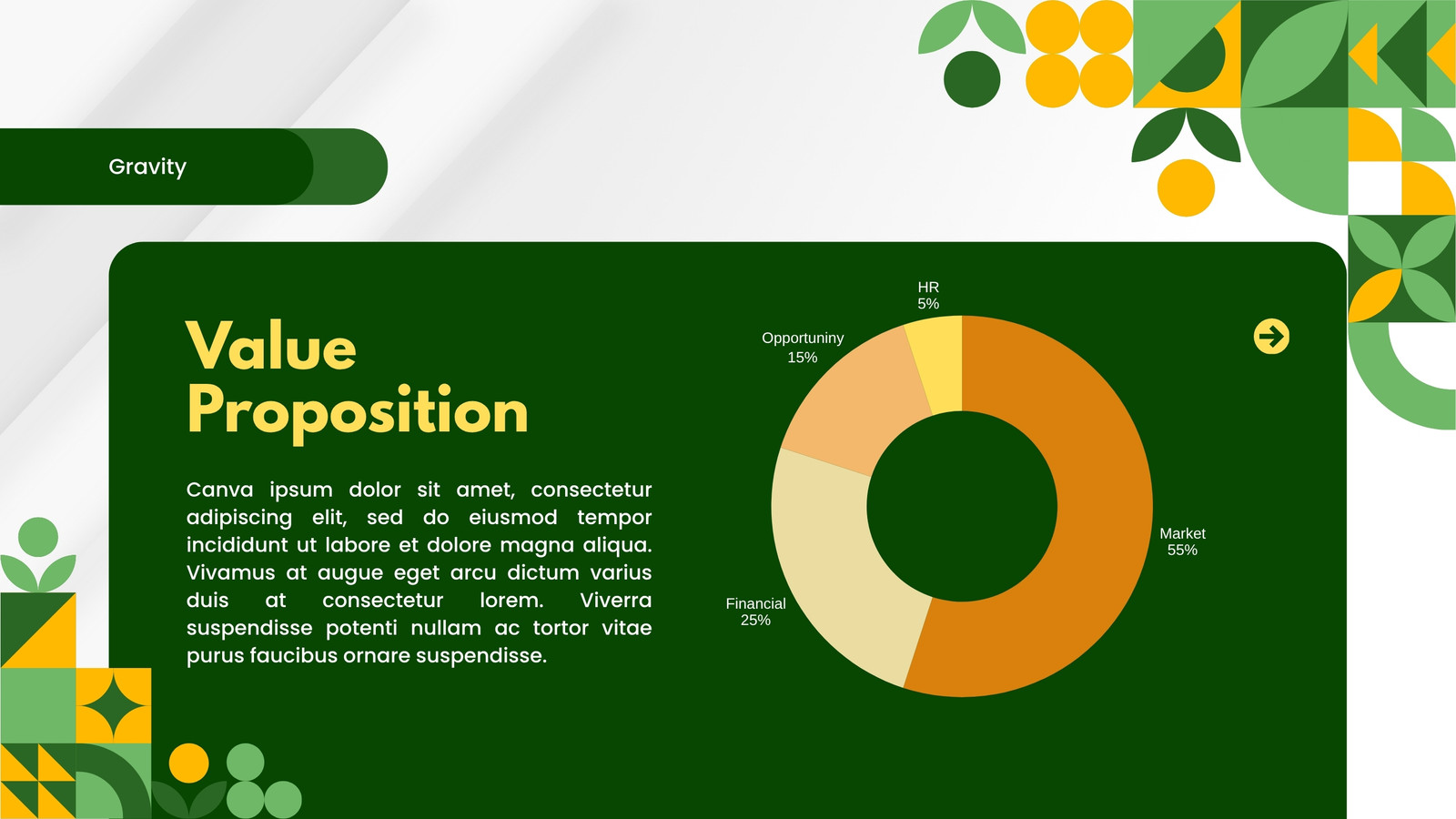 Gravity

Value Proposition

Canva ipsum dolor sit amet, consectetur adipiscing elit, sed do eiusmod tempor incididunt ut labore et dolore magna aliqua. Vivamus at augue eget arcu dictum varius duis at consectetur lorem. Viverra suspendisse potenti nullam ac tortor vitae purus faucibus ornare suspendisse.

HR
5%

Opportuniny
15%

Market
55%

Financial
25%